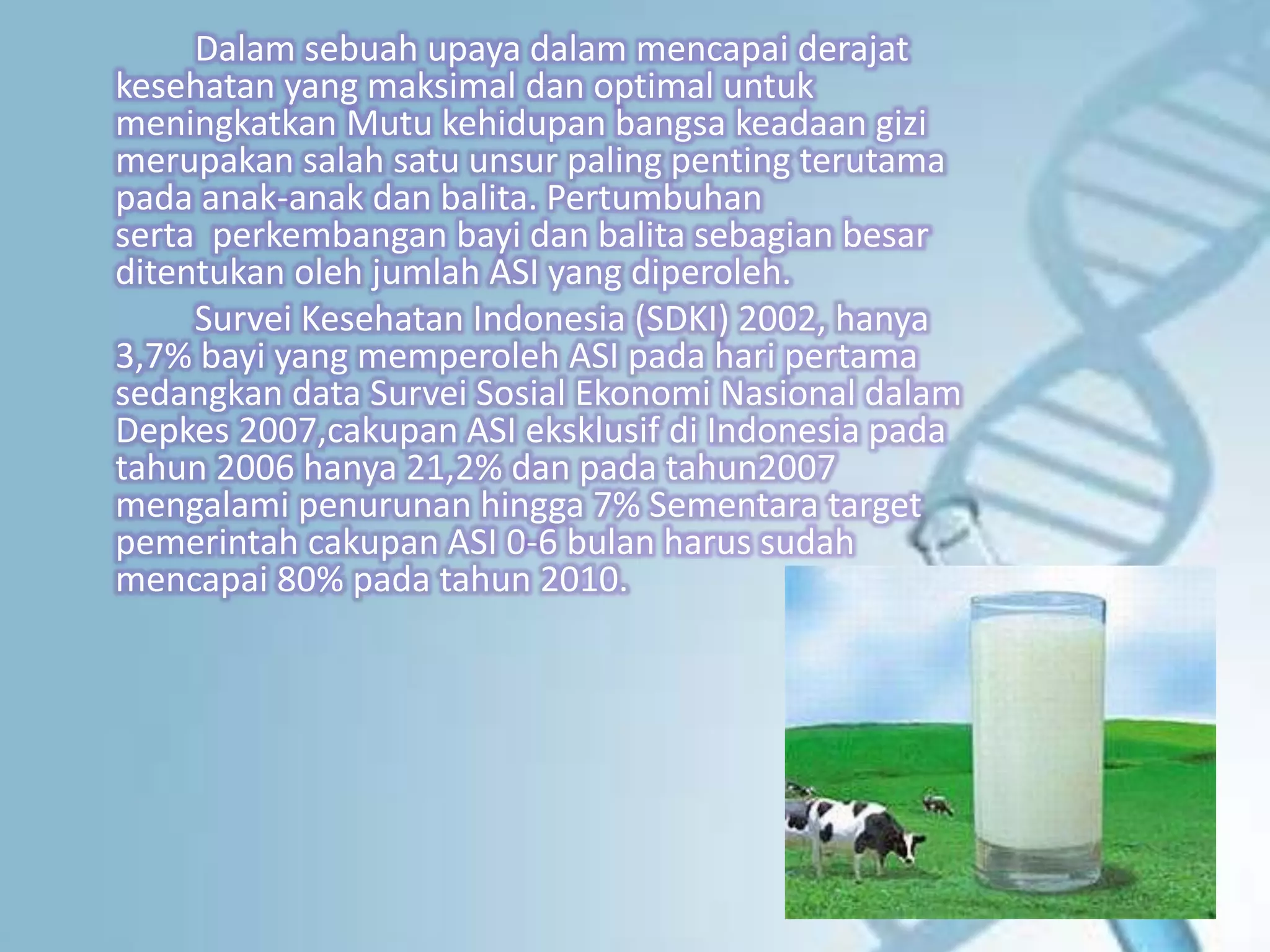 Dalam sebuah upaya dalam mencapai derajat kesehatan yang maksimal dan optimal untuk meningkatkan Mutu kehidupan bangsa keadaan gizi merupakan salah satu unsur paling penting terutama pada anak-anak dan balita. Pertumbuhan serta  perkembangan bayi dan balita sebagian besar ditentukan oleh jumlah ASI yang diperoleh.

Survei Kesehatan Indonesia (SDKI) 2002, hanya 3,7% bayi yang memperoleh ASI pada hari pertama sedangkan data Survei Sosial Ekonomi Nasional dalam Depkes 2007,cakupan ASI eksklusif di Indonesia pada tahun 2006 hanya 21,2% dan pada tahun2007 mengalami penurunan hingga 7% Sementara target pemerintah cakupan ASI 0-6 bulan harus sudah mencapai 80% pada tahun 2010.